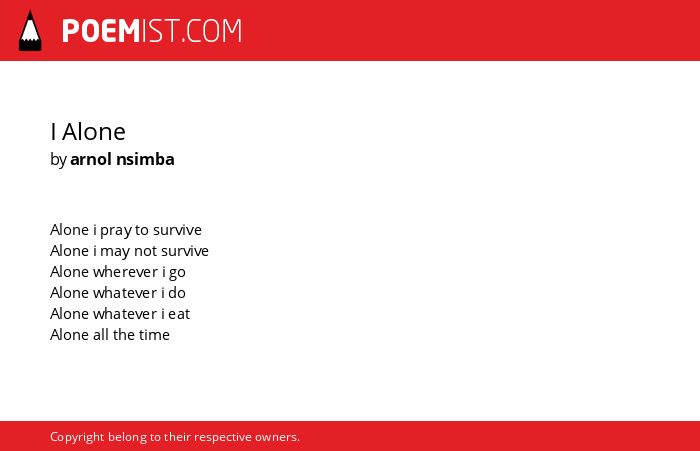 POEMIST.COM

I Alone
by arnol nsimba

Alone i pray to survive
Alone i may not survive
Alone wherever i go
Alone whatever i do
Alone whatever i eat
Alone all the time

Copyright belong to their respective owners.